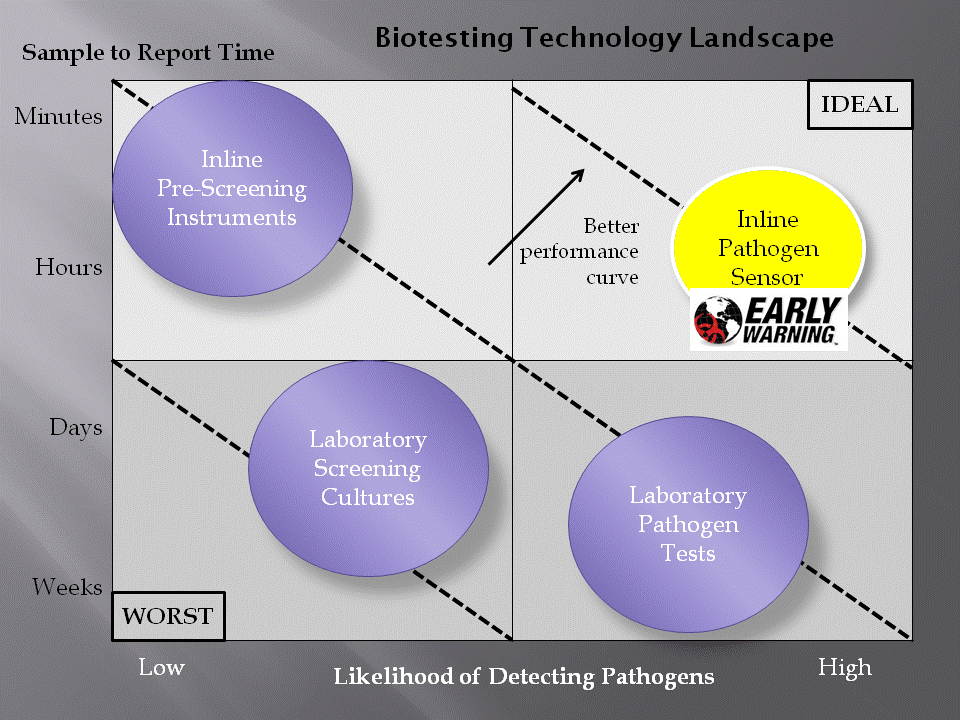 Biotesting Technology Landscape

Sample to Report Time

Minutes

Hours

Days

Weeks

IDEAL

Inline Pre-Screening Instruments

Better performance curve

Inline Pathogen Sensor

EARLY WARNING

Laboratory Screening Cultures

Laboratory Pathogen Tests

WORST

Low

Likelihood of Detecting Pathogens

High